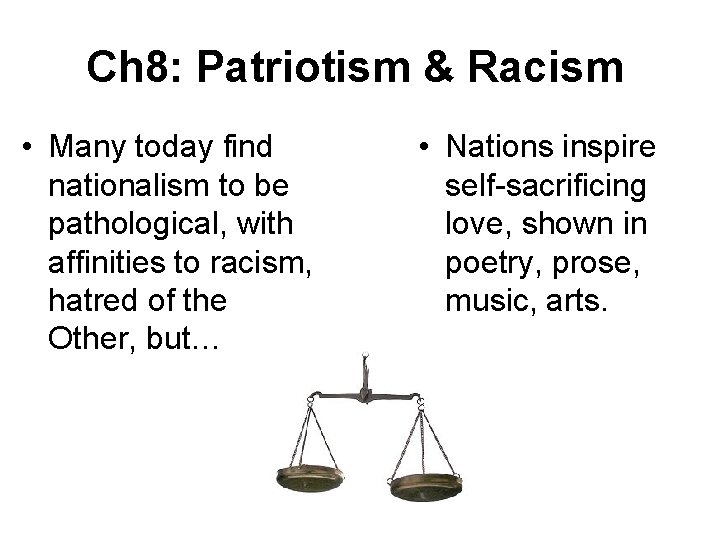 Ch8: Patriotism & Racism

• Many today find nationalism to be pathological, with affinities to racism, hatred of the Other, but…

• Nations inspire self-sacrificing love, shown in poetry, prose, music, arts.